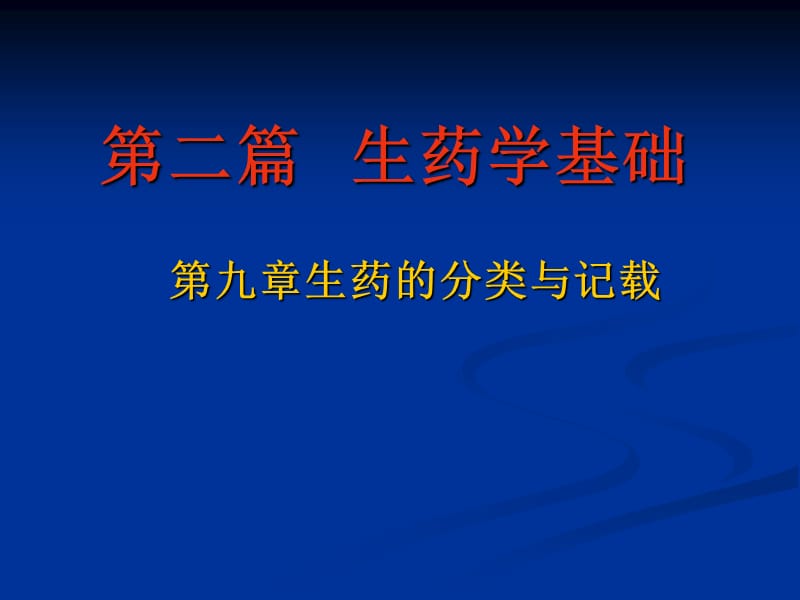 第二篇　生药学基础

第九章生药的分类与记载